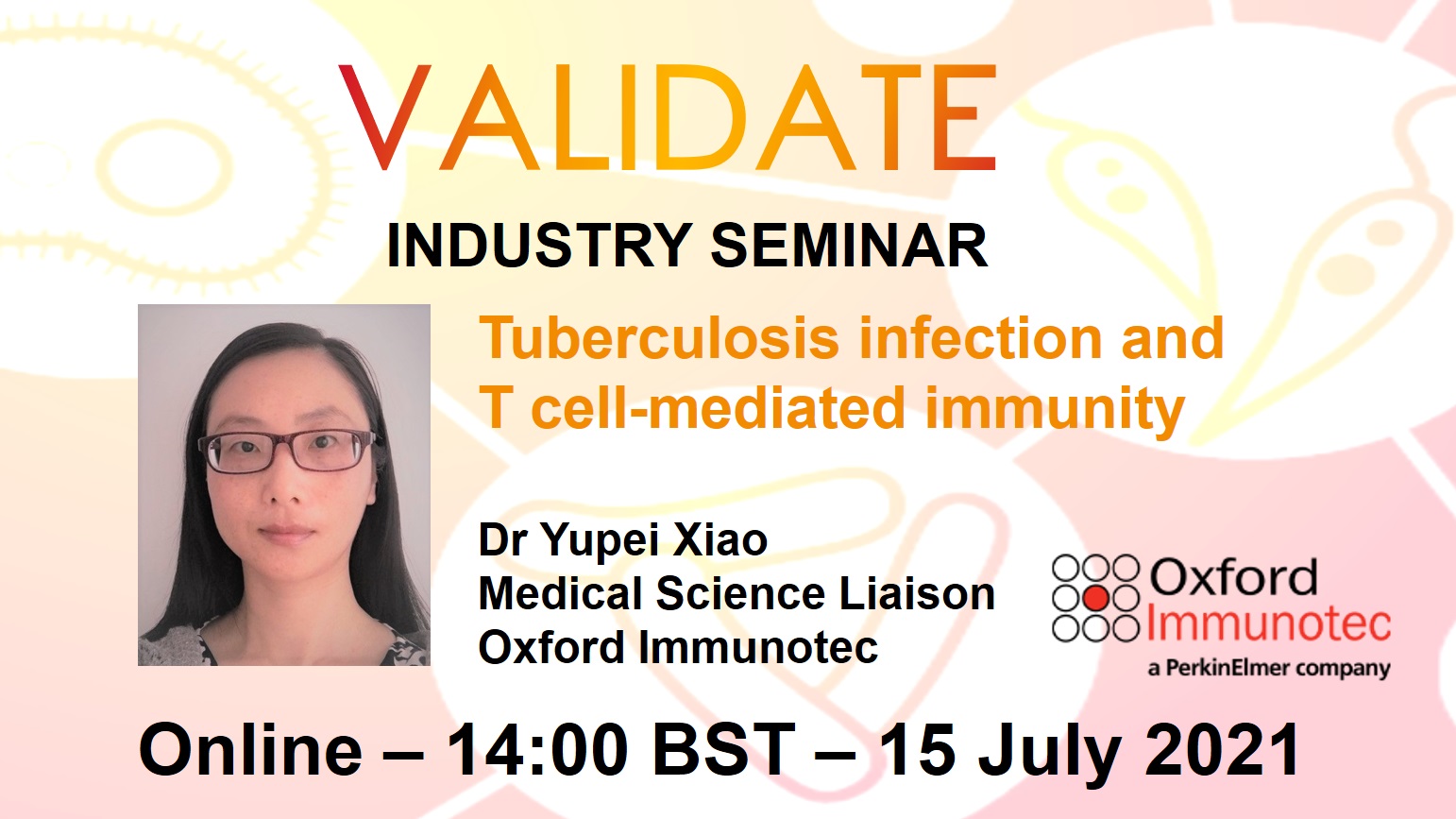 VALIDATE

INDUSTRY SEMINAR

Tuberculosis infection and T cell-mediated immunity

Dr Yupei Xiao
Medical Science Liaison
Oxford Immunotec

Oxford Immunotec
a PerkinElmer company

Online – 14:00 BST – 15 July 2021